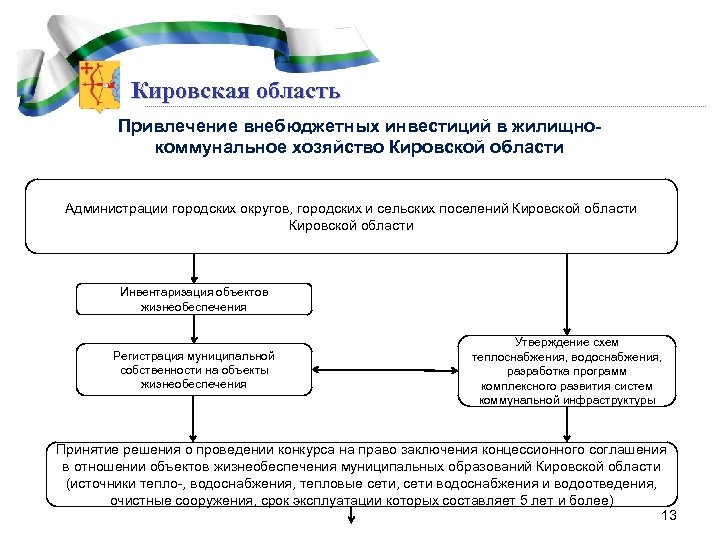 Кировская область

Привлечение внебюджетных инвестиций в жилищно-коммунальное хозяйство Кировской области

Администрации городских округов, городских и сельских поселений Кировской области Кировской области

Инвентаризация объектов жизнеобеспечения

Регистрация муниципальной собственности на объекты жизнеобеспечения

Утверждение схем теплоснабжения, водоснабжения, разработка программ комплексного развития систем коммунальной инфраструктуры

Принятие решения о проведении конкурса на право заключения концессионного соглашения в отношении объектов жизнеобеспечения муниципальных образований Кировской области (источники тепло-, водоснабжения, тепловые сети, сети водоснабжения и водоотведения, очистные сооружения, срок эксплуатации которых составляет 5 лет и более)

13